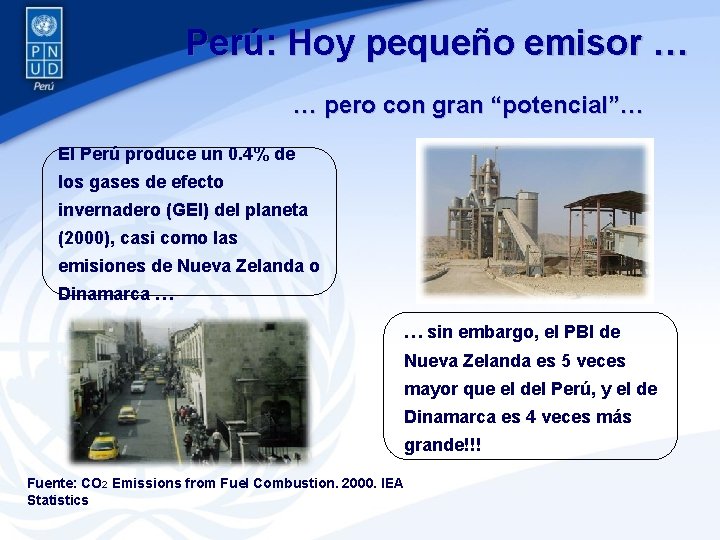 P N U D
Perú

Perú: Hoy pequeño emisor …

… pero con gran “potencial”…

El Perú produce un 0.4% de los gases de efecto invernadero (GEI) del planeta (2000), casi como las emisiones de Nueva Zelanda o Dinamarca …

… sin embargo, el PBI de Nueva Zelanda es 5 veces mayor que el del Perú, y el de Dinamarca es 4 veces más grande!!!

Fuente: $CO_2$ Emissions from Fuel Combustion. 2000. IEA Statistics